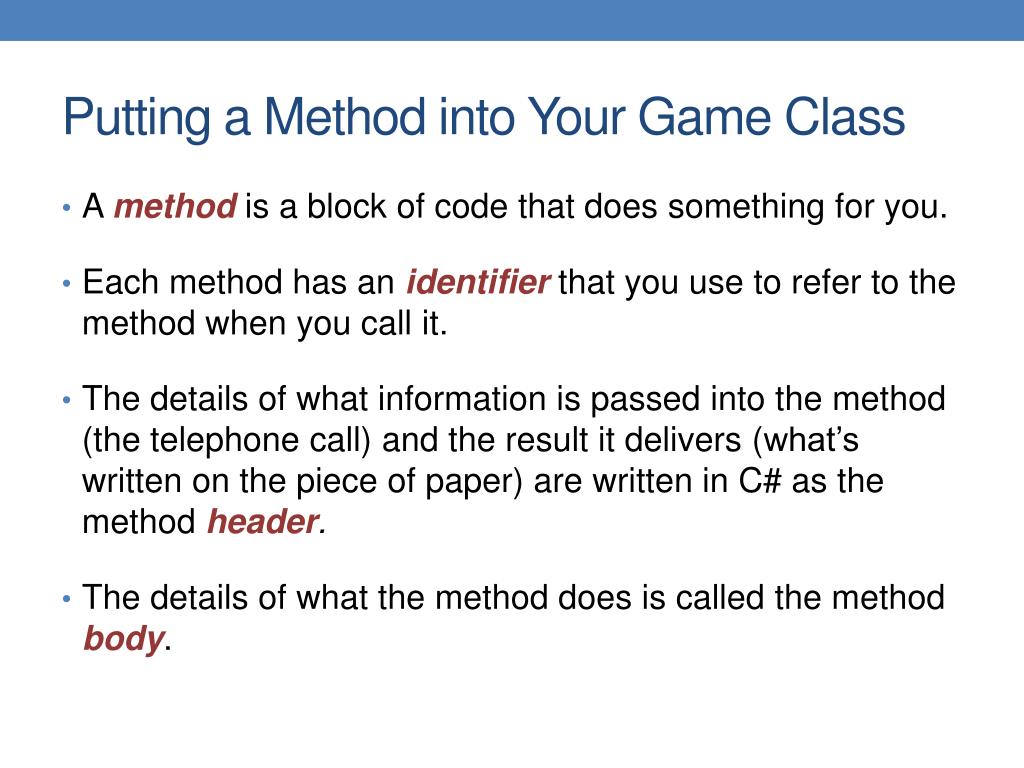 Putting a Method into Your Game Class

• A method is a block of code that does something for you.

• Each method has an identifier that you use to refer to the method when you call it.

• The details of what information is passed into the method (the telephone call) and the result it delivers (what's written on the piece of paper) are written in C# as the method header.

• The details of what the method does is called the method body.